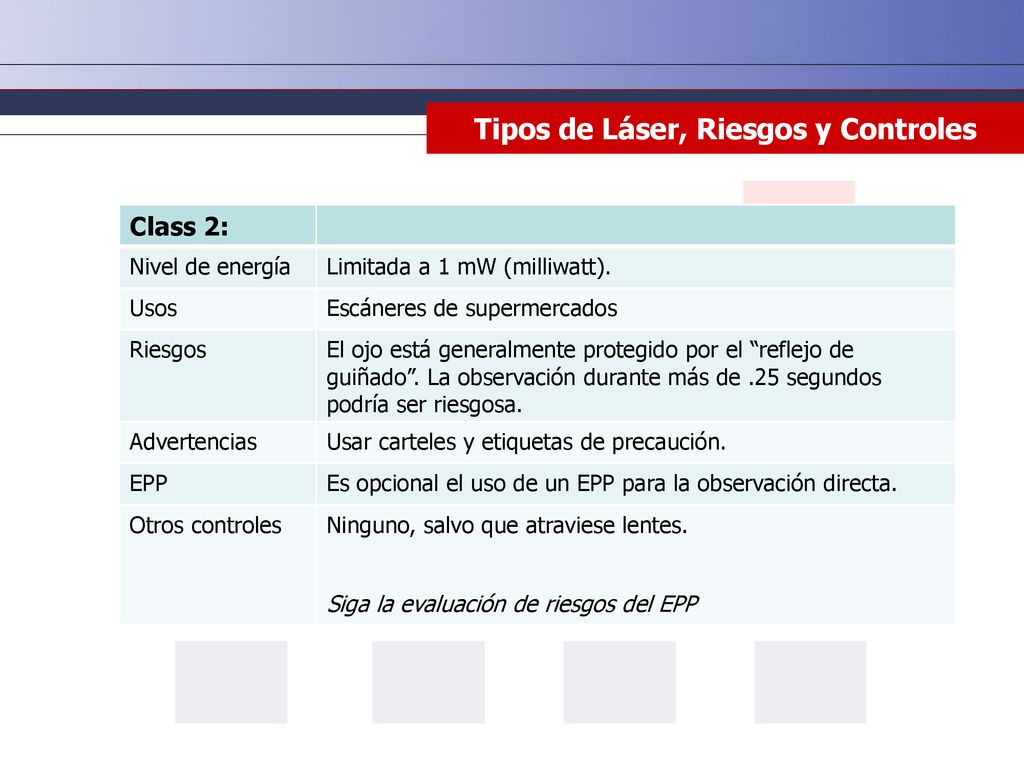 Tipos de Láser, Riesgos y Controles

| Class 2: | |
|---|---|
| Nivel de energía | Limitada a 1 mW (milliwatt). |
| Usos | Escáneres de supermercados |
| Riesgos | El ojo está generalmente protegido por el “reflejo de guiñado”. La observación durante más de .25 segundos podría ser riesgosa. |
| Advertencias | Usar carteles y etiquetas de precaución. |
| EPP | Es opcional el uso de un EPP para la observación directa. |
| Otros controles | Ninguno, salvo que atraviese lentes. Siga la evaluación de riesgos del EPP |